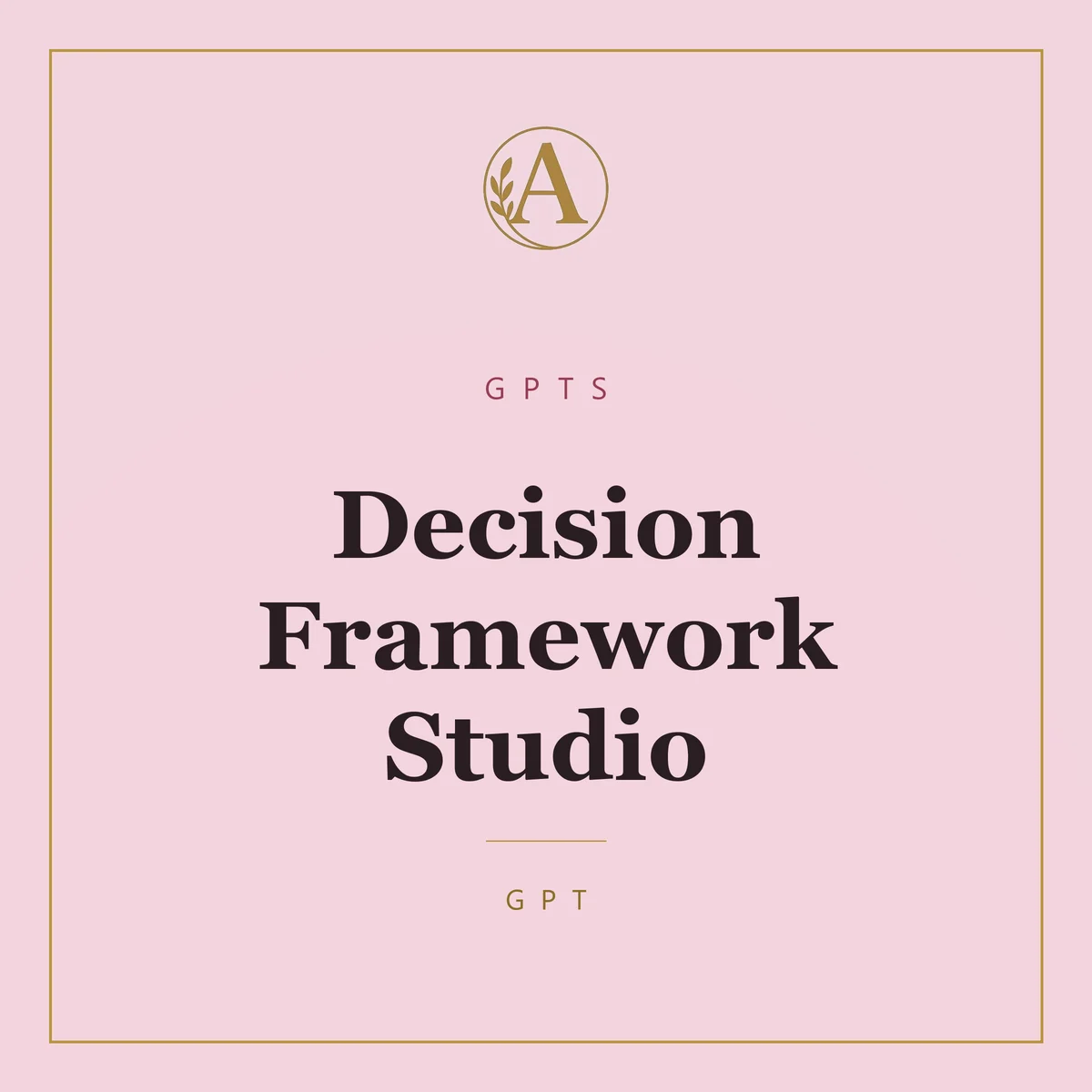 A

GPTS

Decision Framework Studio

GPT